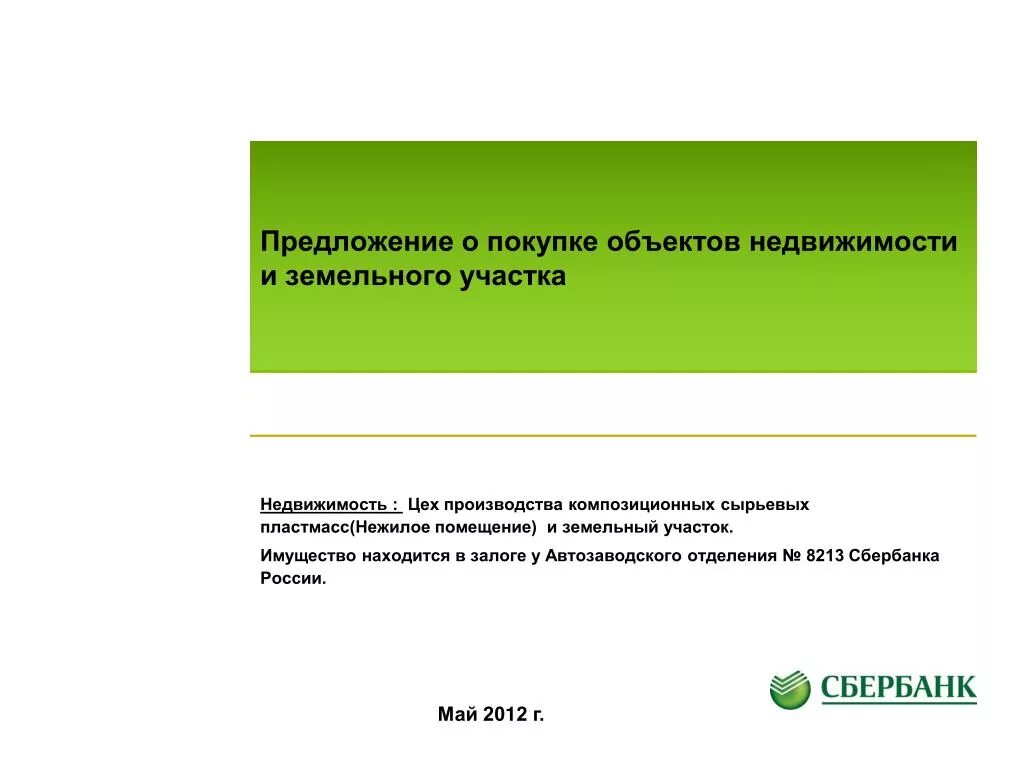 Предложение о покупке объектов недвижимости и земельного участка

Недвижимость : Цех производства композиционных сырьевых пластмасс(Нежилое помещение) и земельный участок.

Имущество находится в залоге у Автозаводского отделения № 8213 Сбербанка России.

СБЕРБАНК

Май 2012 г.